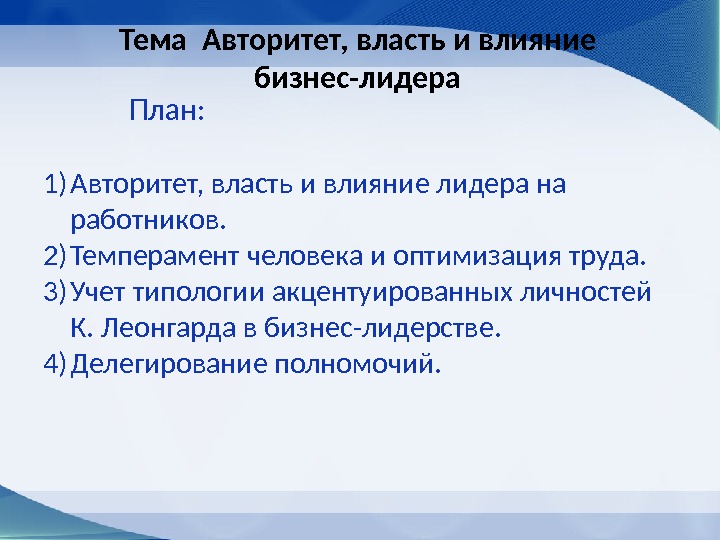 Тема  Авторитет, власть и влияние бизнес-лидера

План:

1) Авторитет, власть и влияние лидера на работников.
2) Темперамент человека и оптимизация труда.
3) Учет типологии акцентуированных личностей К. Леонгарда в бизнес-лидерстве.
4) Делегирование полномочий.